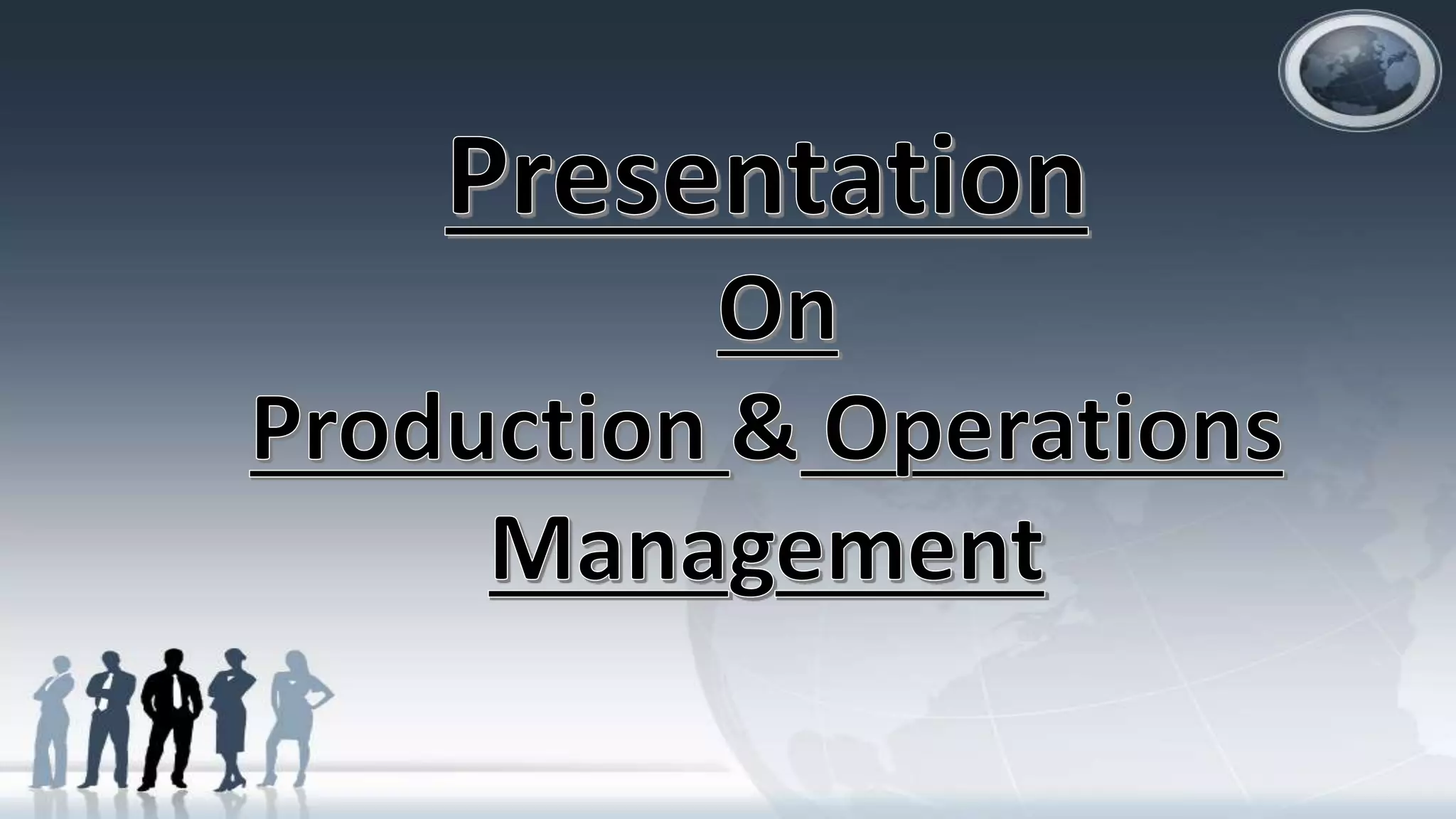 Presentation

On

Production & Operations Management